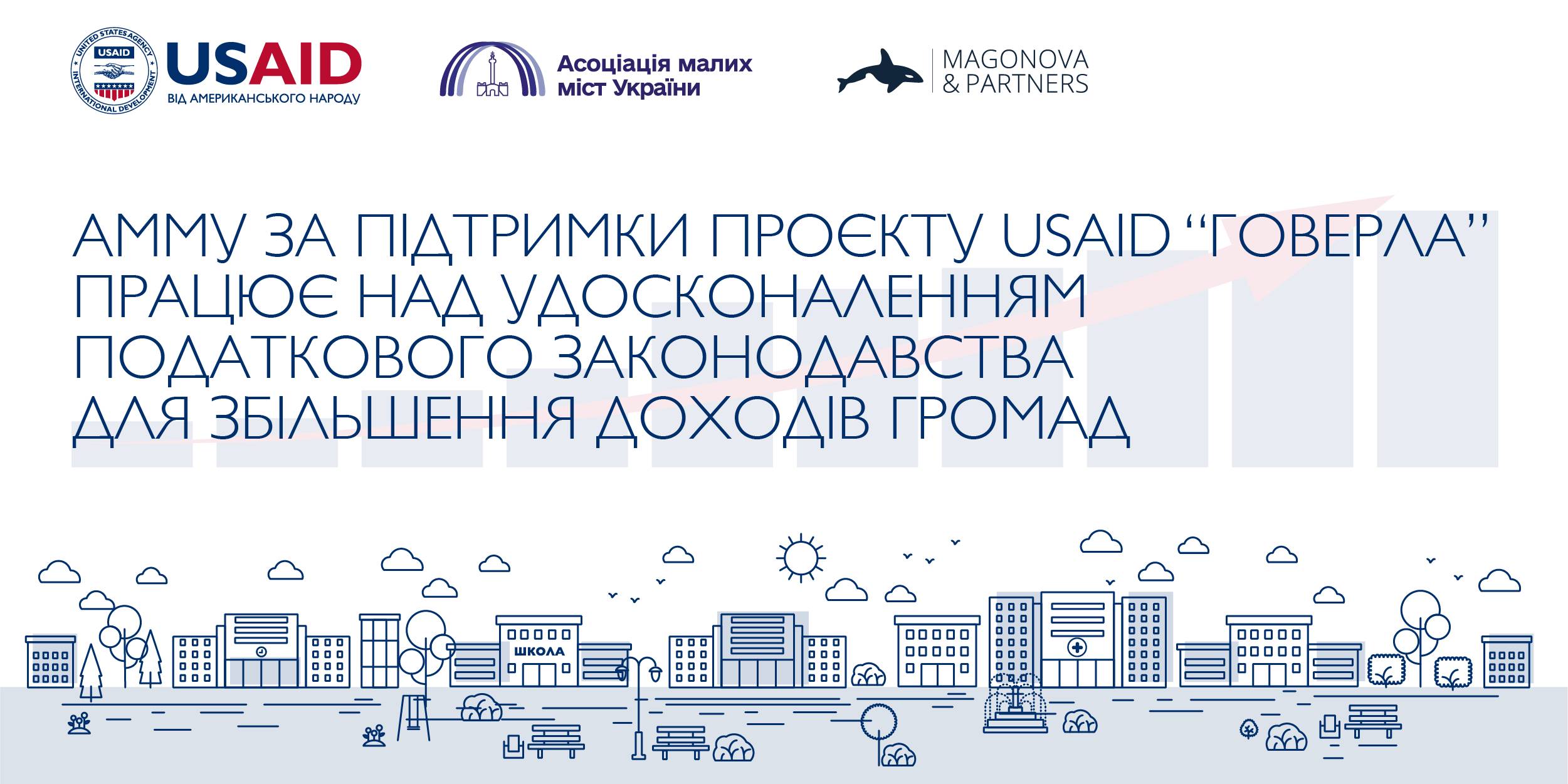 UNITED STATES AGENCY INTERNATIONAL DEVELOPMENT USAID

USAID
ВІД АМЕРИКАНСЬКОГО НАРОДУ

Асоціація малих міст України

MAGONOVA & PARTNERS

АММУ ЗА ПІДТРИМКИ ПРОЄКТУ USAID "ГОВЕРЛА" ПРАЦЮЄ НАД УДОСКОНАЛЕННЯМ ПОДАТКОВОГО ЗАКОНОДАВСТВА ДЛЯ ЗБІЛЬШЕННЯ ДОХОДІВ ГРОМАД

ШКОЛА